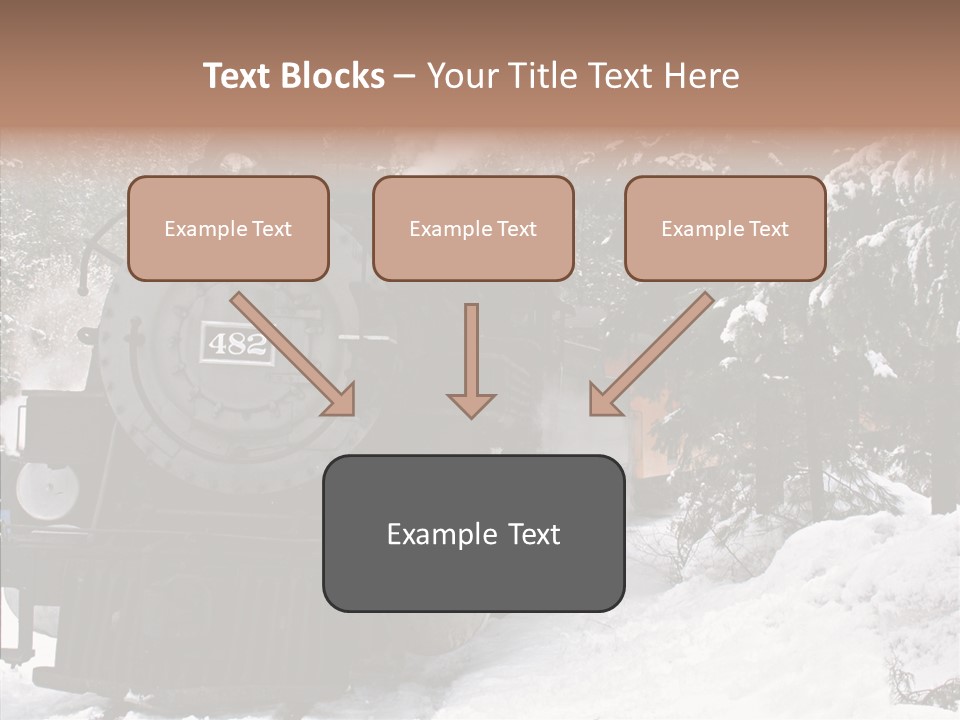 Text Blocks – Your Title Text Here

Example Text

Example Text

Example Text

482

Example Text